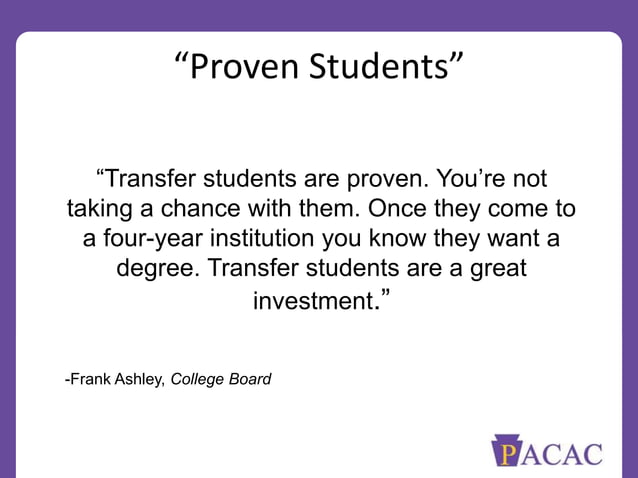 “Proven Students”

“Transfer students are proven. You’re not taking a chance with them. Once they come to a four-year institution you know they want a degree. Transfer students are a great investment.”

-Frank Ashley, College Board

PACAC